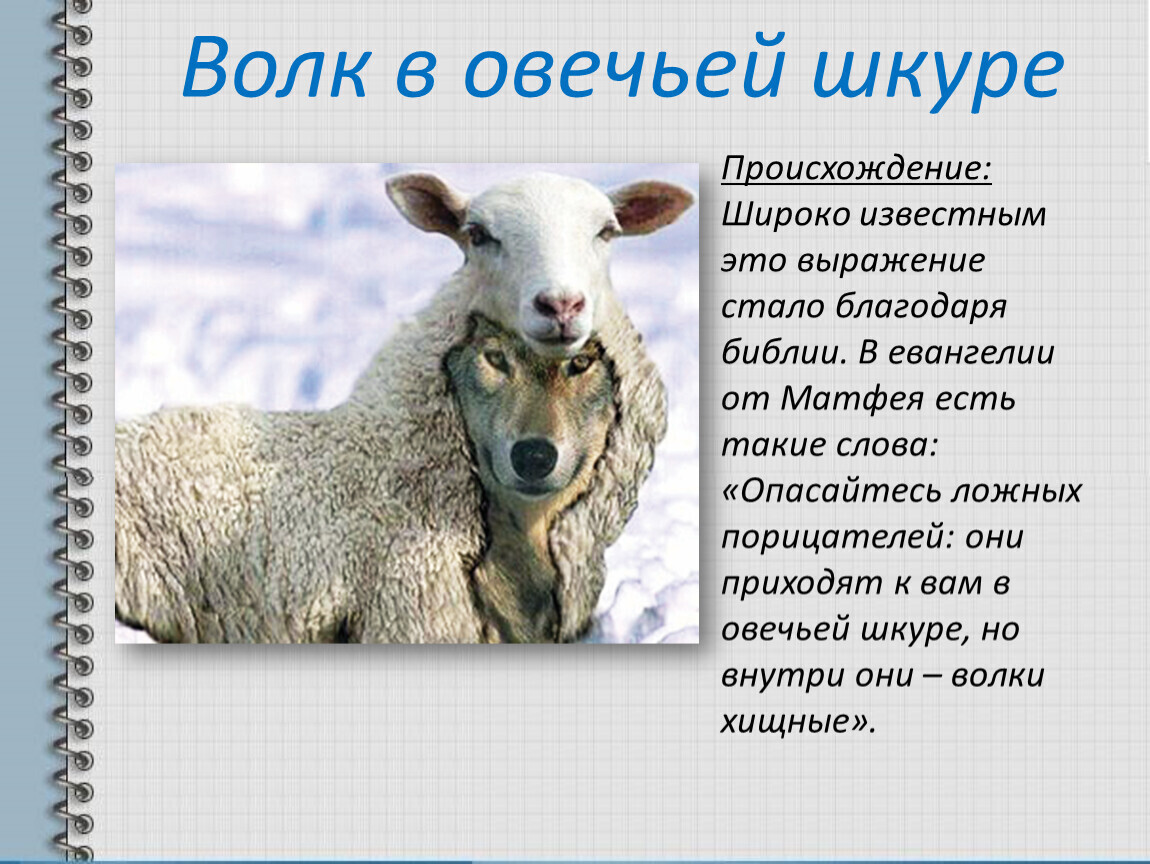 Волк в овечьей шкуре

Происхождение:
Широко известным это выражение стало благодаря библии. В евангелии от Матфея есть такие слова: «Опасайтесь ложных порицателей: они приходят к вам в овечьей шкуре, но внутри они – волки хищные».